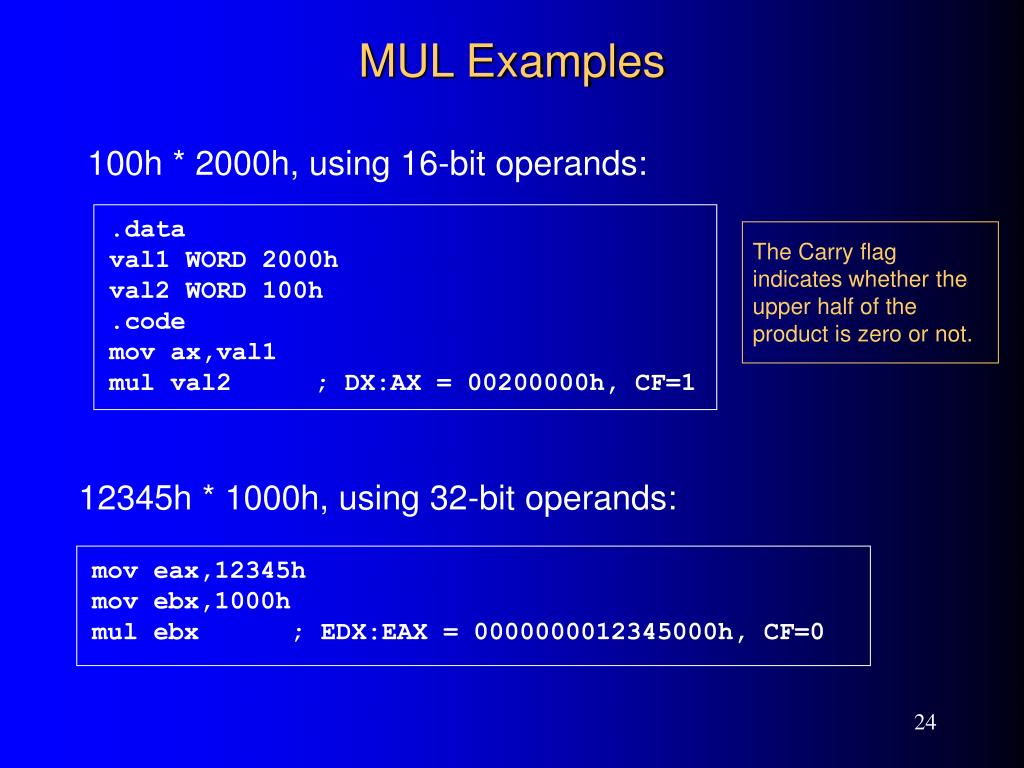 MUL Examples

100h * 2000h, using 16-bit operands:

.data
val1 WORD 2000h
val2 WORD 100h
.code
mov ax,val1
mul val2 ; DX:AX = 00200000h, CF=1

The Carry flag indicates whether the upper half of the product is zero or not.

12345h * 1000h, using 32-bit operands:

mov eax,12345h
mov ebx,1000h
mul ebx ; EDX:EAX = 0000000012345000h, CF=0

24